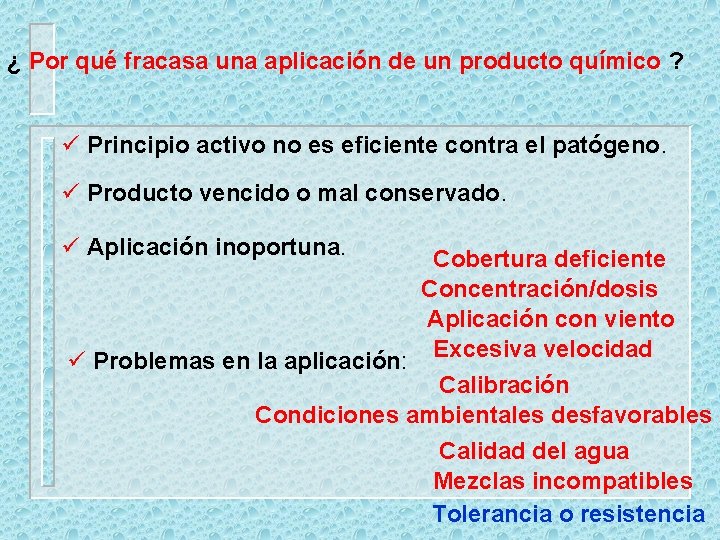 ¿ Por qué fracasa una aplicación de un producto químico ?

✓ Principio activo no es eficiente contra el patógeno.

✓ Producto vencido o mal conservado.

✓ Aplicación inoportuna.

✓ Problemas en la aplicación:

Cobertura deficiente
Concentración/dosis
Aplicación con viento
Excesiva velocidad
Calibración
Condiciones ambientales desfavorables
Calidad del agua
Mezclas incompatibles

Tolerancia o resistencia